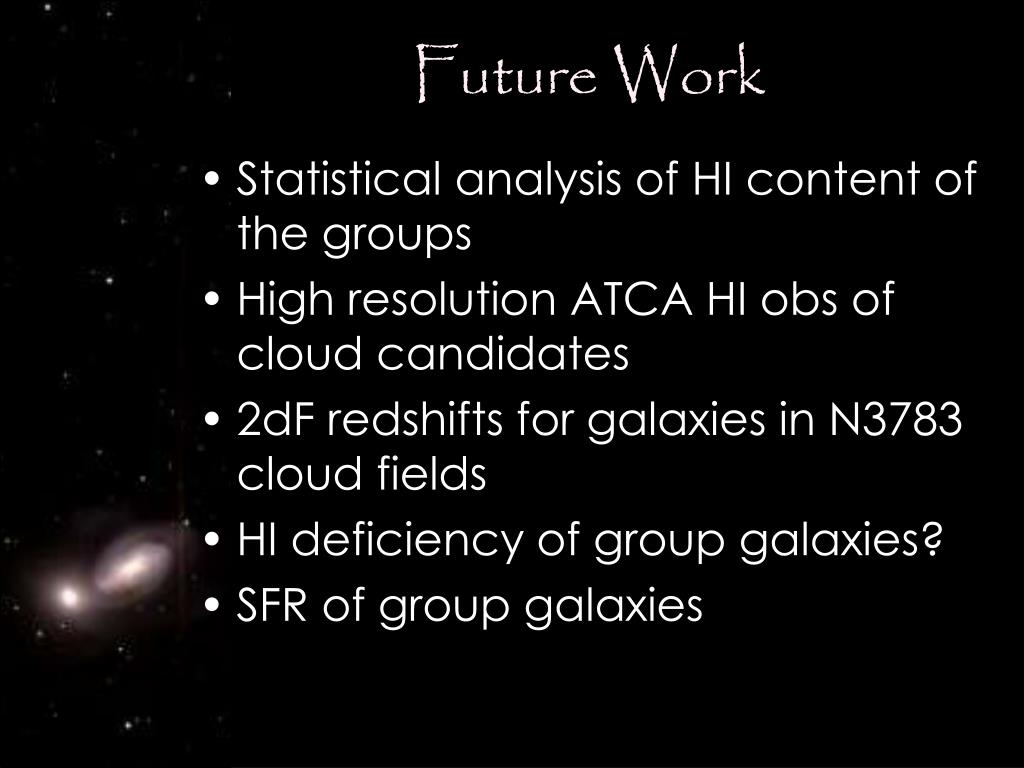 Future Work

• Statistical analysis of HI content of the groups
• High resolution ATCA HI obs of cloud candidates
• 2dF redshifts for galaxies in N3783 cloud fields
• HI deficiency of group galaxies?
• SFR of group galaxies